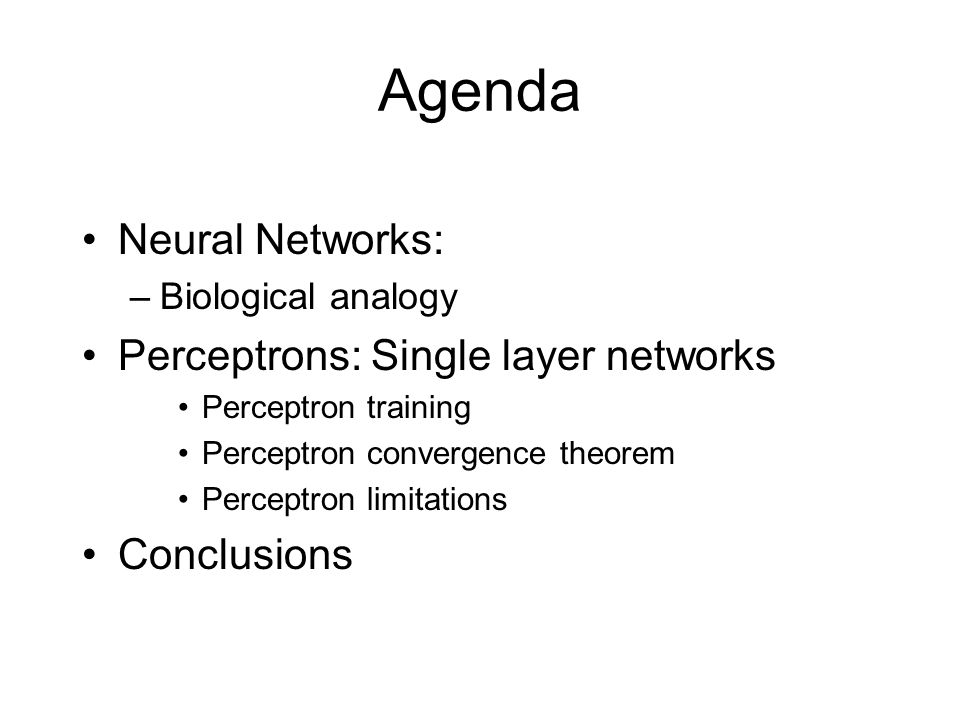 Agenda

• Neural Networks:
– Biological analogy
• Perceptrons: Single layer networks
• Perceptron training
• Perceptron convergence theorem
• Perceptron limitations
• Conclusions